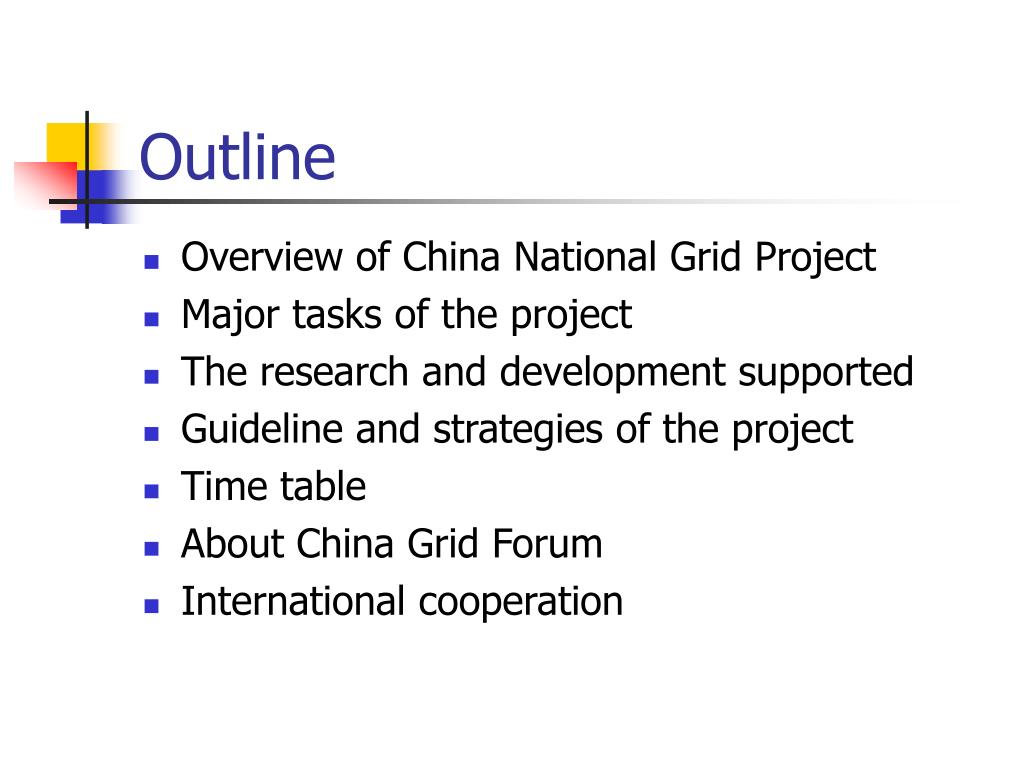 Outline

- Overview of China National Grid Project
- Major tasks of the project
- The research and development supported
- Guideline and strategies of the project
- Time table
- About China Grid Forum
- International cooperation